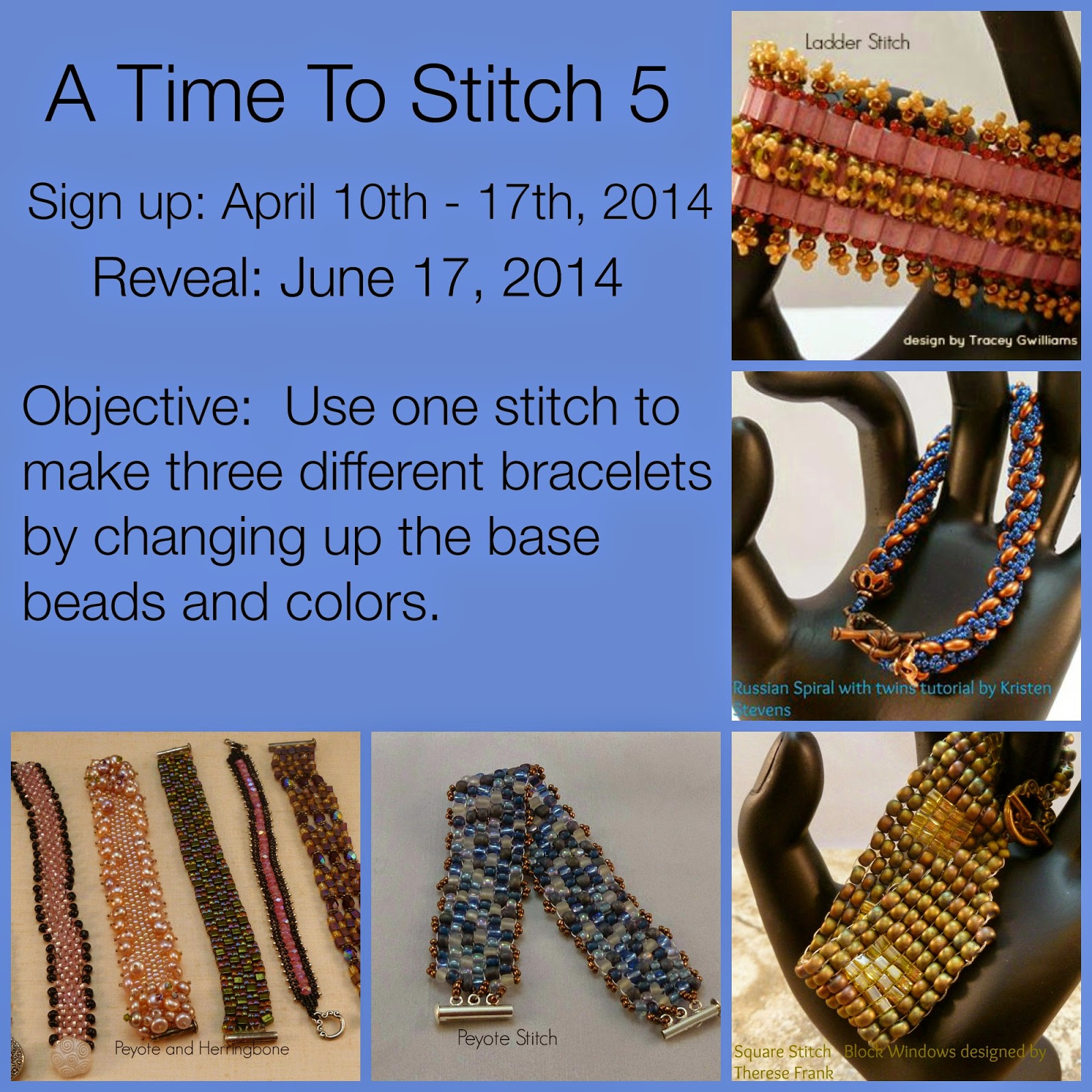 A Time To Stitch 5

Sign up: April 10th - 17th, 2014

Reveal: June 17, 2014

Objective: Use one stitch to make three different bracelets by changing up the base beads and colors.

Ladder Stitch

design by Tracey Gwilliams

Russian Spiral with twins tutorial by Kristen Stevens

Peyote and Herringbone

Peyote Stitch

Square Stitch Block Windows designed by Therese Frank